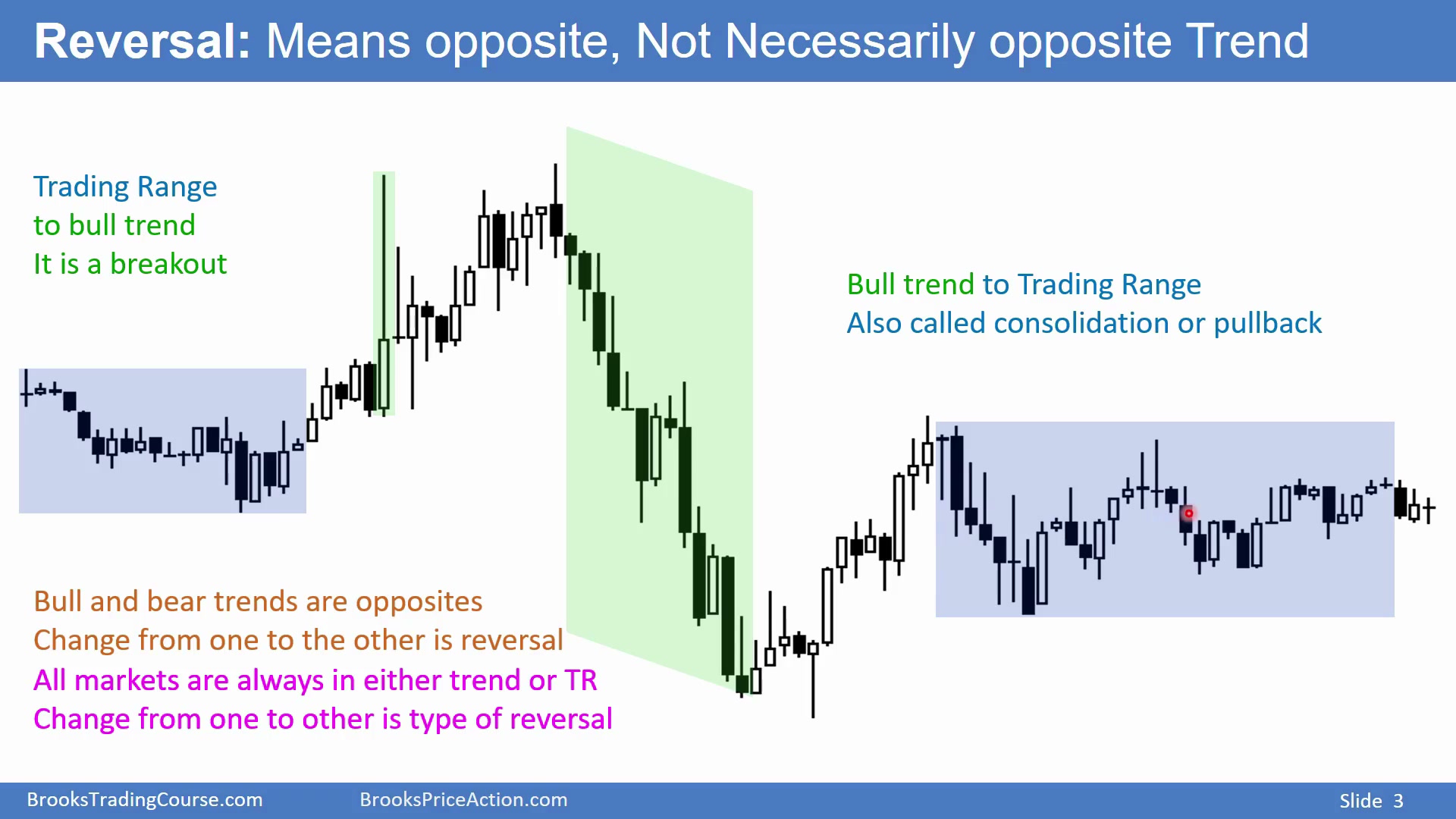 Reversal: Means opposite, Not Necessarily opposite Trend

Trading Range
to bull trend
It is a breakout

Bull trend to Trading Range
Also called consolidation or pullback

Bull and bear trends are opposites
Change from one to the other is reversal
All markets are always in either trend or TR
Change from one to other is type of reversal

BrooksTradingCourse.com BrooksPriceAction.com Slide 3